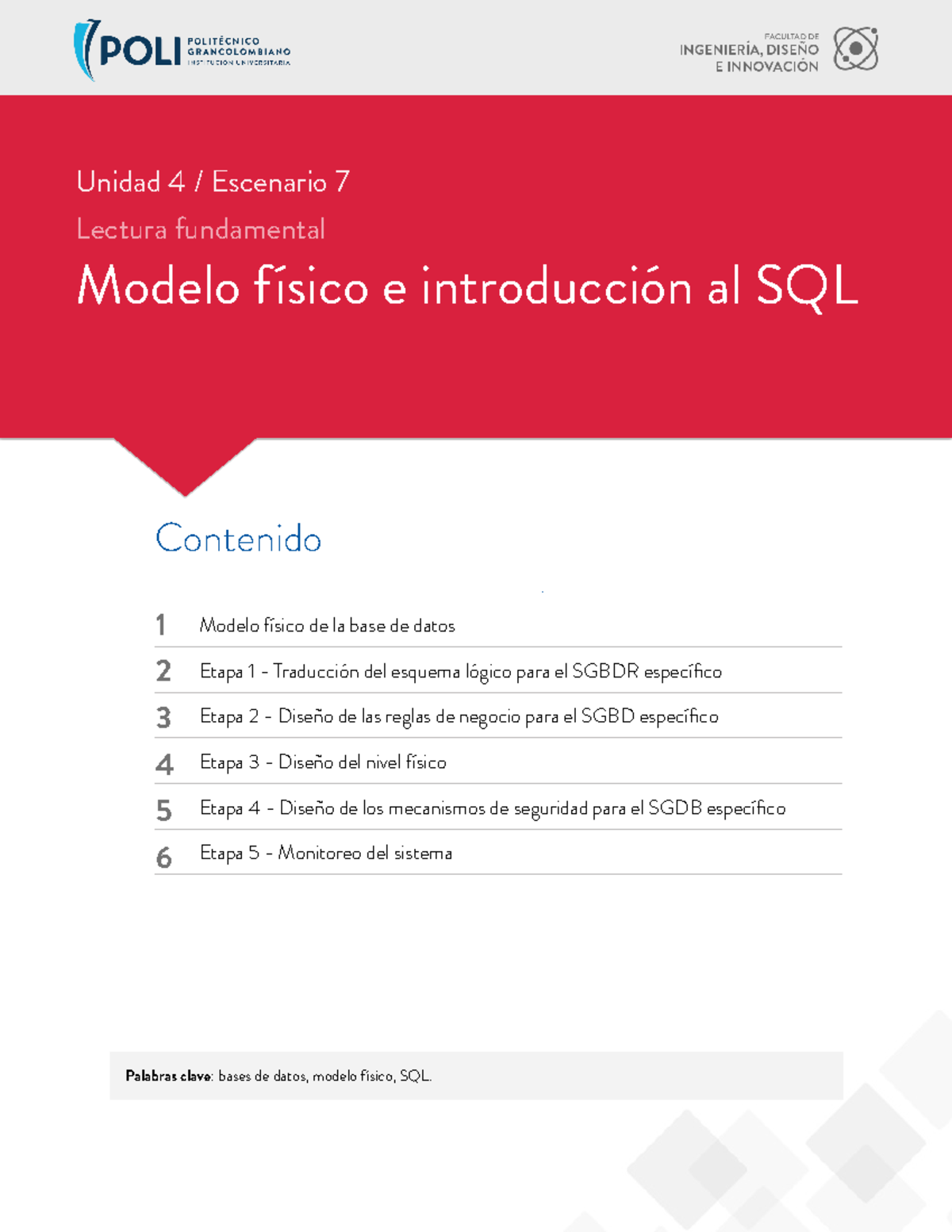 POLI POLITÉCNICO GRANCOLOMBIANO INSTITUCIÓN UNIVERSITARIA

FACULTAD DE INGENIERÍA, DISEÑO E INNOVACIÓN

Unidad 4 / Escenario 7

Lectura fundamental

Modelo físico e introducción al SQL

Contenido

1 Modelo físico de la base de datos

2 Etapa 1 - Traducción del esquema lógico para el SGBDR específico

3 Etapa 2 - Diseño de las reglas de negocio para el SGBD específico

4 Etapa 3 - Diseño del nivel físico

5 Etapa 4 - Diseño de los mecanismos de seguridad para el SGDB específico

6 Etapa 5 - Monitoreo del sistema

Palabras clave: bases de datos, modelo físico, SQL.